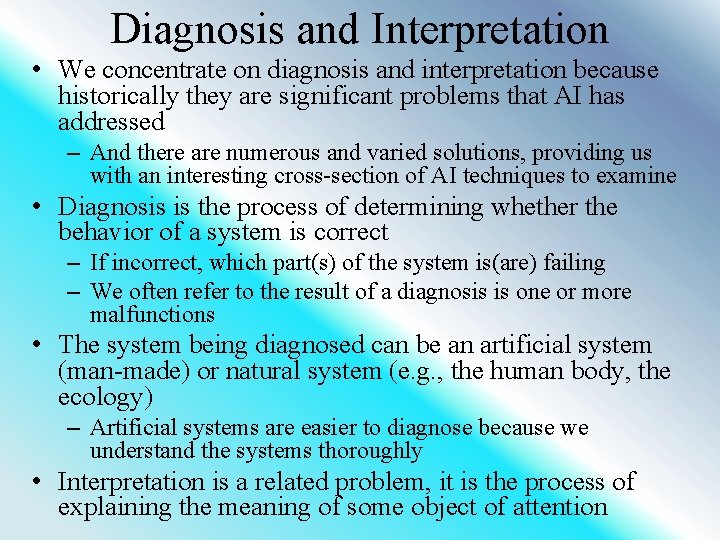 Diagnosis and Interpretation

• We concentrate on diagnosis and interpretation because historically they are significant problems that AI has addressed
– And there are numerous and varied solutions, providing us with an interesting cross-section of AI techniques to examine
• Diagnosis is the process of determining whether the behavior of a system is correct
– If incorrect, which part(s) of the system is(are) failing
– We often refer to the result of a diagnosis is one or more malfunctions
• The system being diagnosed can be an artificial system (man-made) or natural system (e.g., the human body, the ecology)
– Artificial systems are easier to diagnose because we understand the systems thoroughly
• Interpretation is a related problem, it is the process of explaining the meaning of some object of attention